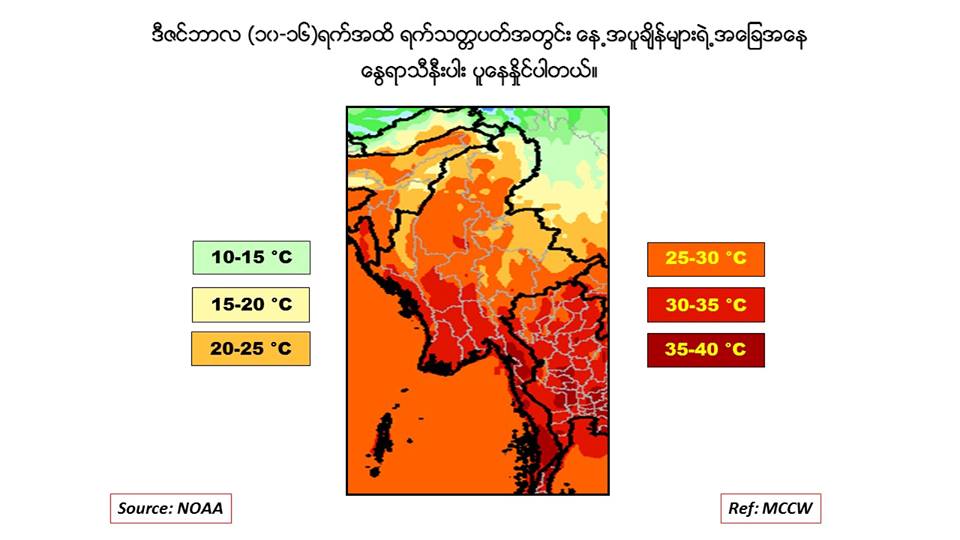 ဒီဇင်ဘာလ (၁၀-၁၆)ရက်အထိ ရက်သတ္တပတ်အတွင်း နေ့အပူချိန်များရဲ့အခြေအနေ
နွေရာသီနီးပါး ပူနေနိုင်ပါတယ်။

10-15 °C

15-20 °C

20-25 °C

25-30 °C

30-35 °C

35-40 °C

Source: NOAA

Ref: MCCW